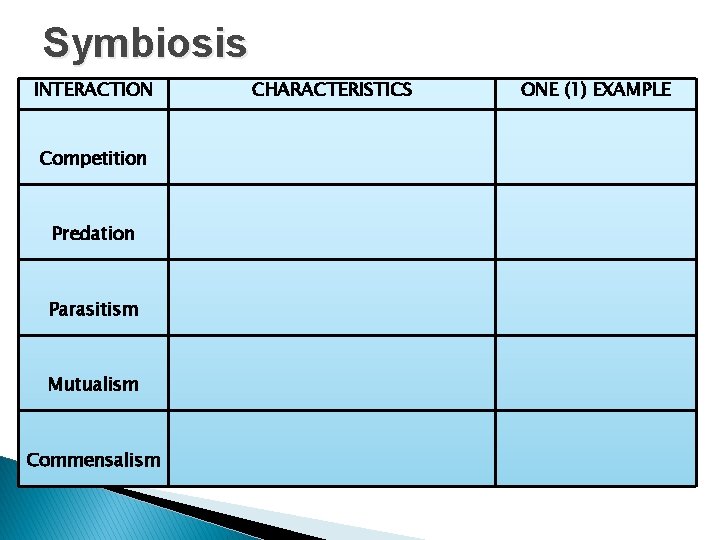 Symbiosis

| INTERACTION | CHARACTERISTICS | ONE (1) EXAMPLE |
|---|---|---|
| Competition | | |
| Predation | | |
| Parasitism | | |
| Mutualism | | |
| Commensalism | | |